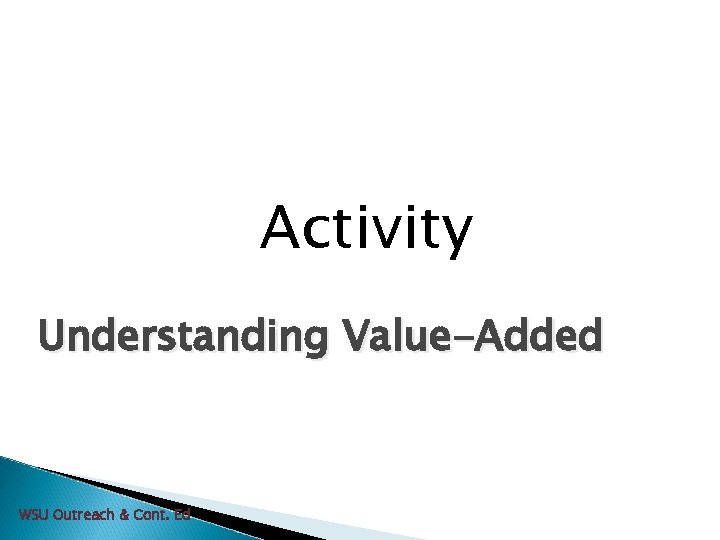 Activity

Understanding Value-Added

WSU Outreach & Cont. Ed